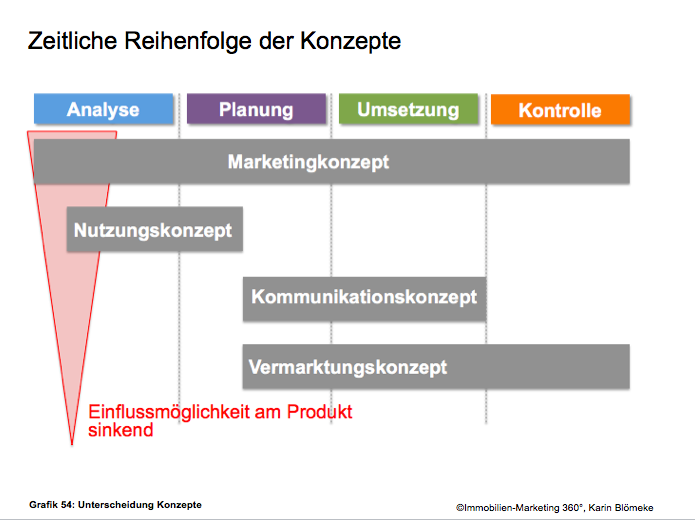 Zeitliche Reihenfolge der Konzepte

Analyse

Planung

Umsetzung

Kontrolle

Marketingkonzept

Nutzungskonzept

Kommunikationskonzept

Vermarktungskonzept

Einflussmöglichkeit am Produkt sinkend

Grafik 54: Unterscheidung Konzepte

©Immobilien-Marketing 360°, Karin Blömeke